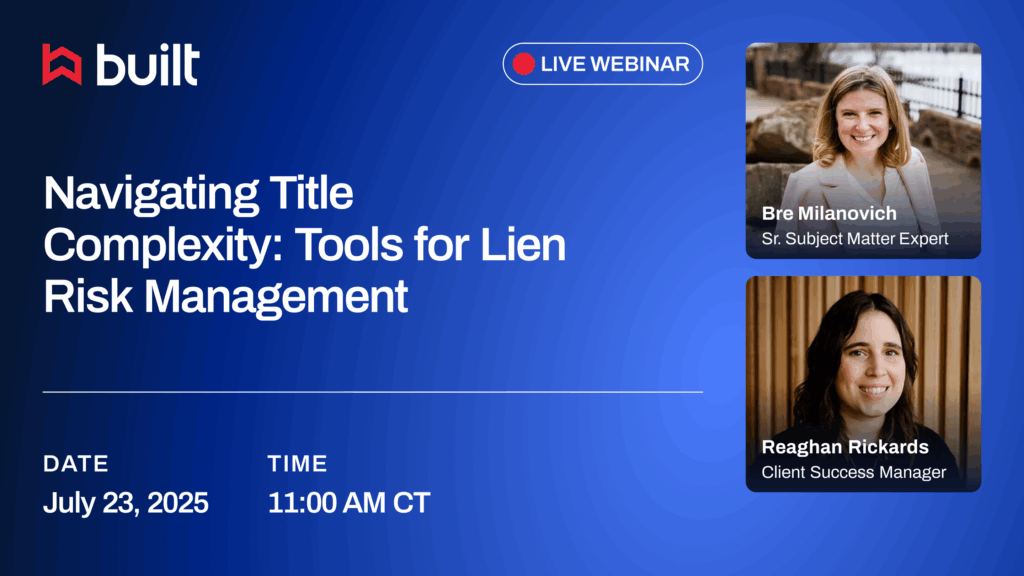 built

LIVE WEBINAR

Navigating Title Complexity: Tools for Lien Risk Management

DATE
July 23, 2025

TIME
11:00 AM CT

Bre Milanovich
Sr. Subject Matter Expert

Reaghan Rickards
Client Success Manager